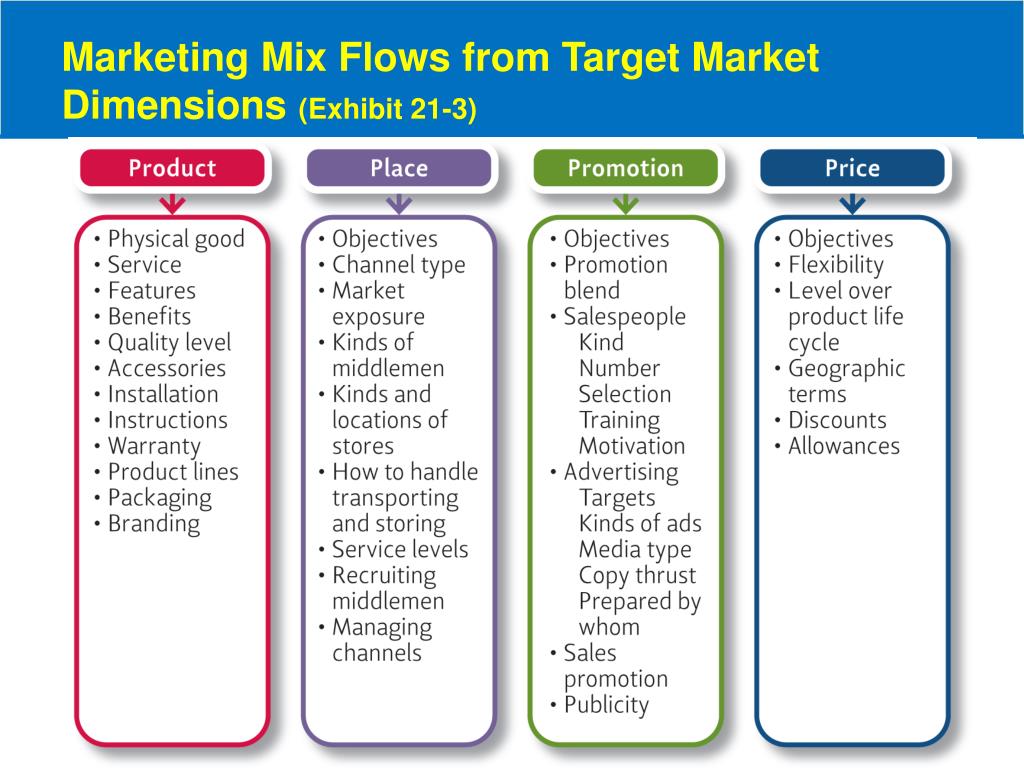 Marketing Mix Flows from Target Market Dimensions (Exhibit 21-3)

Product

• Physical good
• Service
• Features
• Benefits
• Quality level
• Accessories
• Installation
• Instructions
• Warranty
• Product lines
• Packaging
• Branding

Place

• Objectives
• Channel type
• Market exposure
• Kinds of middlemen
• Kinds and locations of stores
• How to handle transporting and storing
• Service levels
• Recruiting middlemen
• Managing channels

Promotion

• Objectives
• Promotion blend
• Salespeople
Kind
Number
Selection
Training
Motivation
• Advertising
Targets
Kinds of ads
Media type
Copy thrust
Prepared by whom
• Sales promotion
• Publicity

Price

• Objectives
• Flexibility
• Level over product life cycle
• Geographic terms
• Discounts
• Allowances